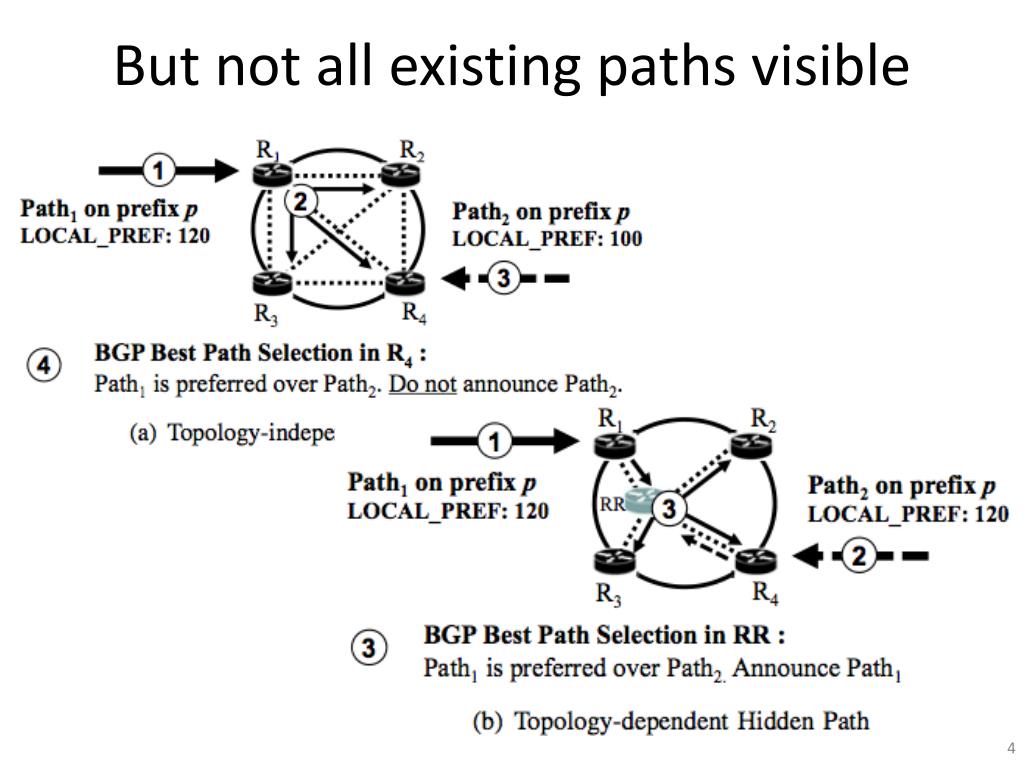 But not all existing paths visible

1

$R_1$ $R_2$

2

$Path_1$ on prefix $p$
LOCAL_PREF: 120

$Path_2$ on prefix $p$
LOCAL_PREF: 100

3

$R_3$ $R_4$

4 BGP Best Path Selection in $R_4$ :
$Path_1$ is preferred over $Path_2$. Do not announce $Path_2$.

(a) Topology-indepe

1

$R_1$ $R_2$

$Path_1$ on prefix $p$
LOCAL_PREF: 120

RR 3

$Path_2$ on prefix $p$
LOCAL_PREF: 120

2

$R_3$ $R_4$

3 BGP Best Path Selection in RR :
$Path_1$ is preferred over $Path_2$. Announce $Path_1$

(b) Topology-dependent Hidden Path

4